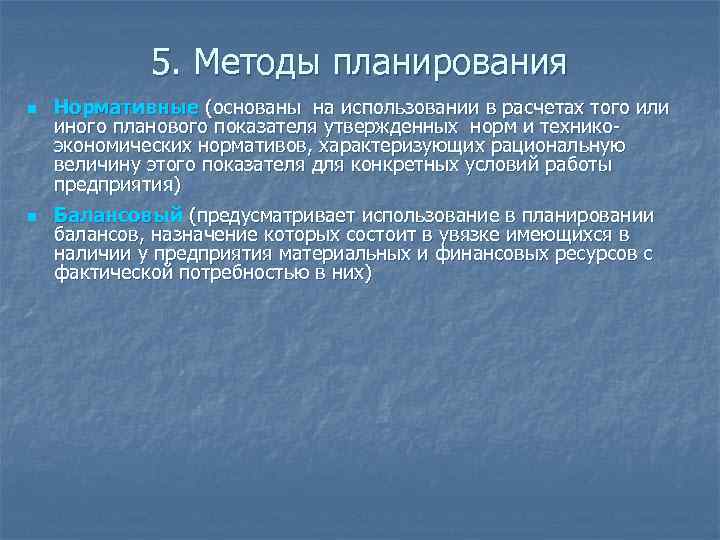 5. Методы планирования

Нормативные (основаны на использовании в расчетах того или иного планового показателя утвержденных норм и технико-экономических нормативов, характеризующих рациональную величину этого показателя для конкретных условий работы предприятия)

Балансовый (предусматривает использование в планировании балансов, назначение которых состоит в увязке имеющихся в наличии у предприятия материальных и финансовых ресурсов с фактической потребностью в них)